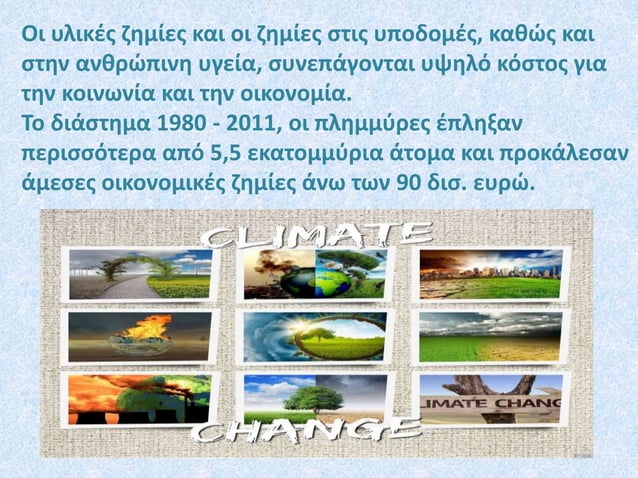 Οι υλικές ζημίες και οι ζημίες στις υποδομές, καθώς και στην ανθρώπινη υγεία, συνεπάγονται υψηλό κόστος για την κοινωνία και την οικονομία.
Το διάστημα 1980 - 2011, οι πλημμύρες έπληξαν περισσότερα από 5,5 εκατομμύρια άτομα και προκάλεσαν άμεσες οικονομικές ζημίες άνω των 90 δισ. ευρώ.

CLIMATE

LIMATE CHANG

CHANGE